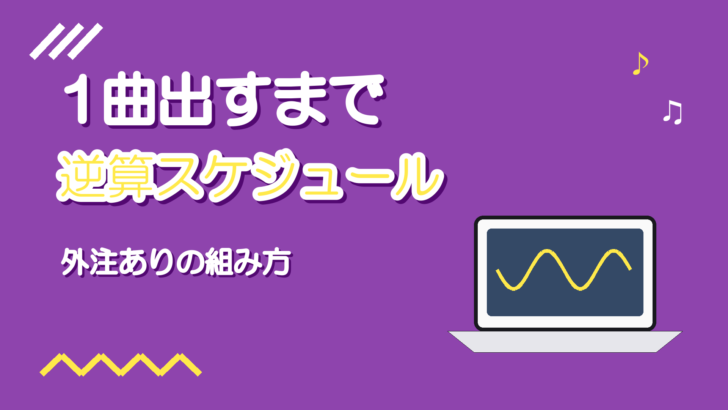 １曲出すまで
逆算スケジュール

外注ありの組み方